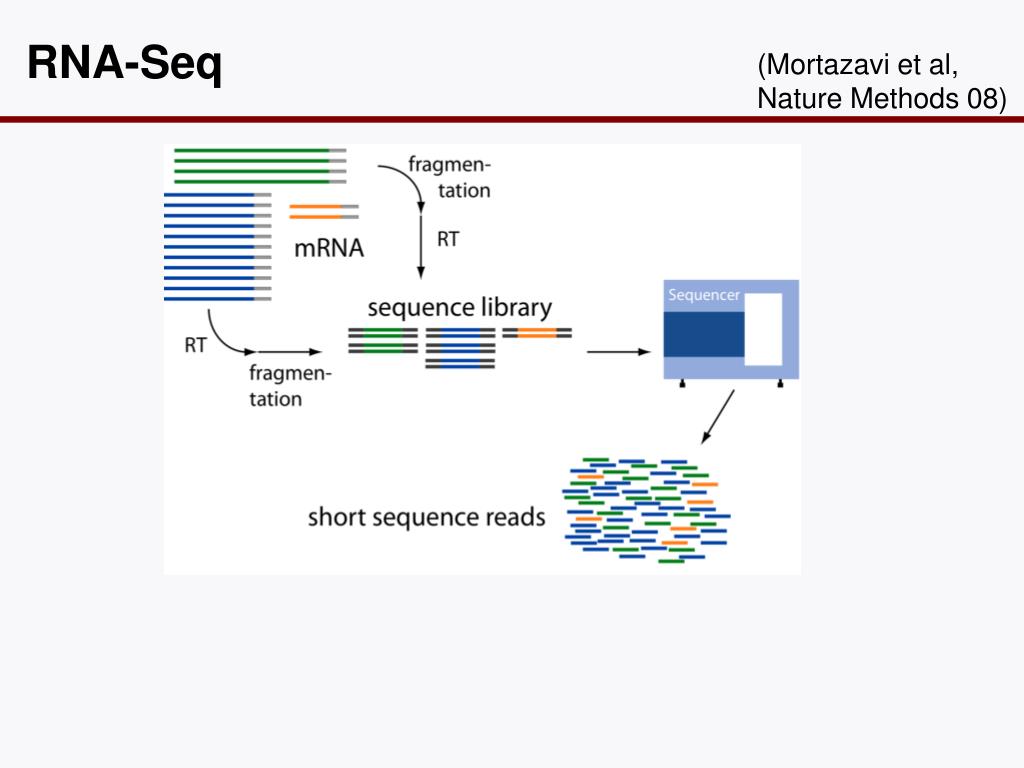 RNA-Seq

(Mortazavi et al, Nature Methods 08)

fragmentation

RT

mRNA

sequence library

Sequencer

RT

fragmentation

short sequence reads